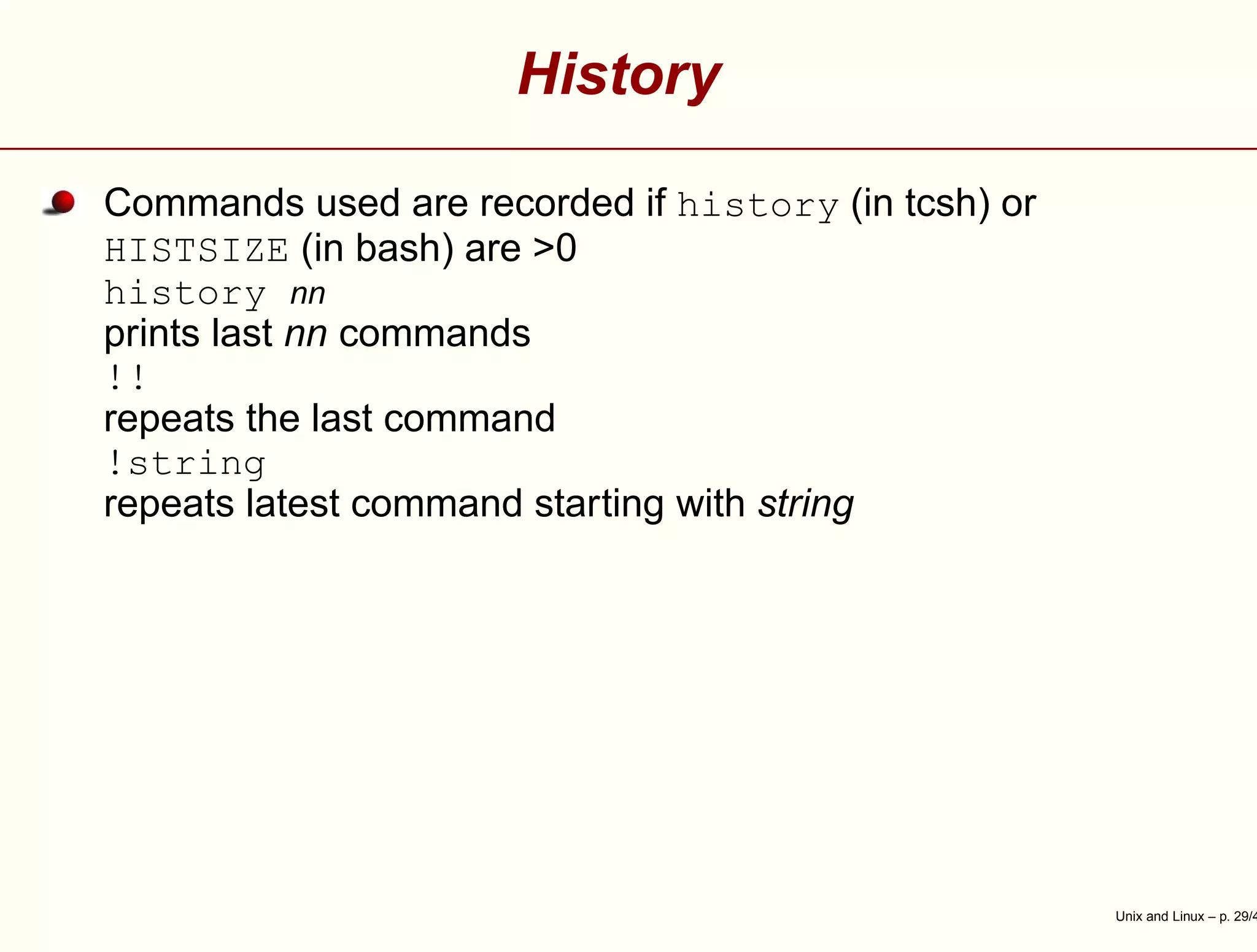 History

Commands used are recorded if history (in tcsh) or HISTSIZE (in bash) are >0
history nn
prints last nn commands
!!
repeats the last command
!string
repeats latest command starting with string

Unix and Linux – p. 29/4